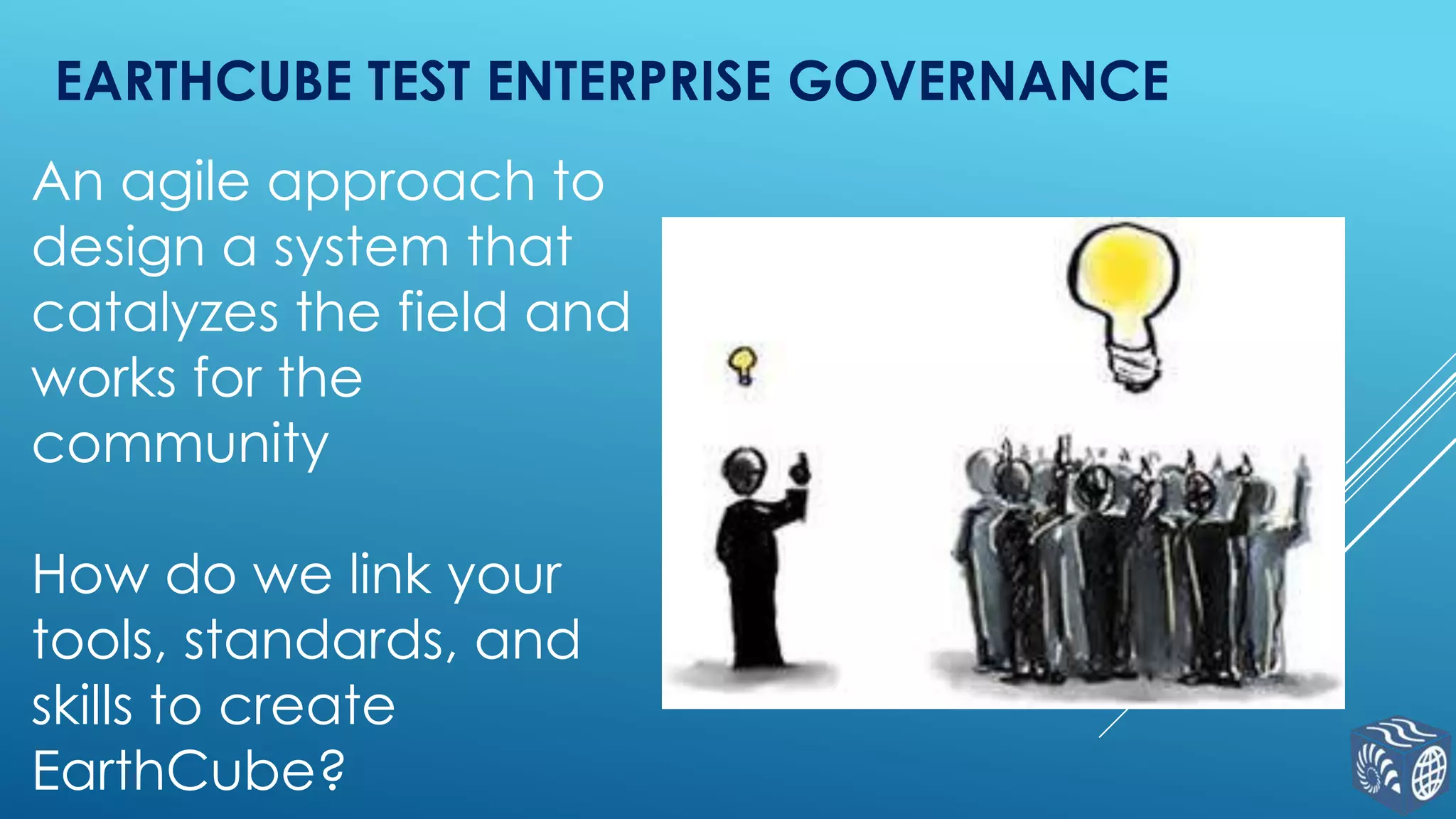 EARTHCUBE TEST ENTERPRISE GOVERNANCE

An agile approach to design a system that catalyzes the field and works for the community

How do we link your tools, standards, and skills to create EarthCube?